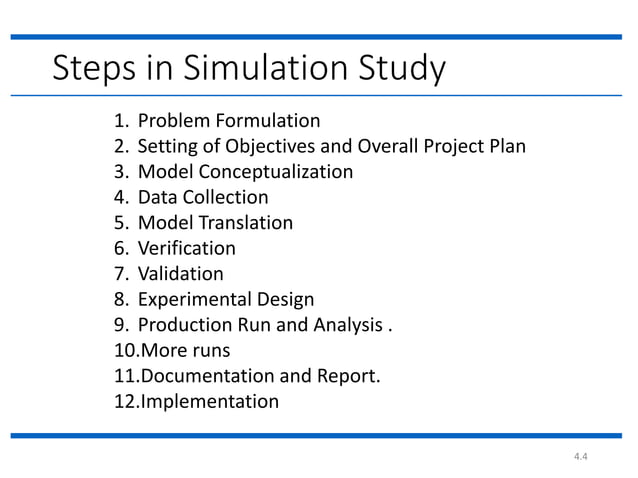 Steps in Simulation Study

1. Problem Formulation
2. Setting of Objectives and Overall Project Plan
3. Model Conceptualization
4. Data Collection
5. Model Translation
6. Verification
7. Validation
8. Experimental Design
9. Production Run and Analysis .
10.More runs
11.Documentation and Report.
12.Implementation

4.4